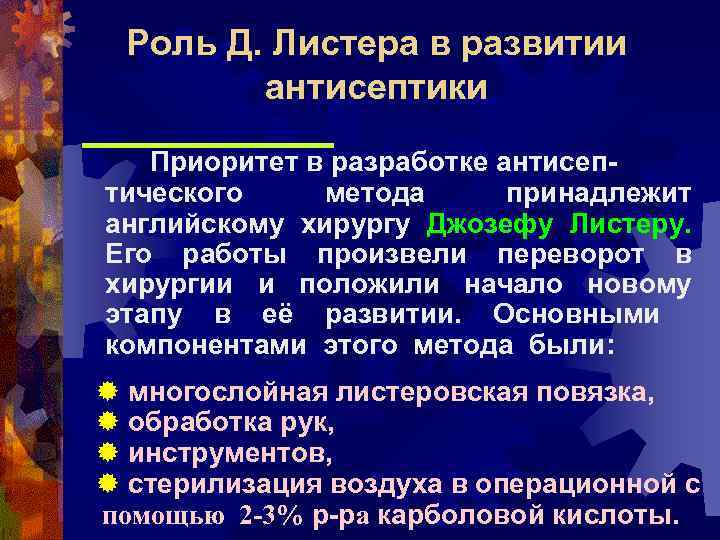 Роль Д. Листера в развитии антисептики

Приоритет в разработке антисептического метода принадлежит английскому хирургу Джозефу Листеру. Его работы произвели переворот в хирургии и положили начало новому этапу в её развитии. Основными компонентами этого метода были:

многослойная листеровская повязка,
обработка рук,
инструментов,
стерилизация воздуха в операционной с помощью 2-3% р-ра карболовой кислоты.